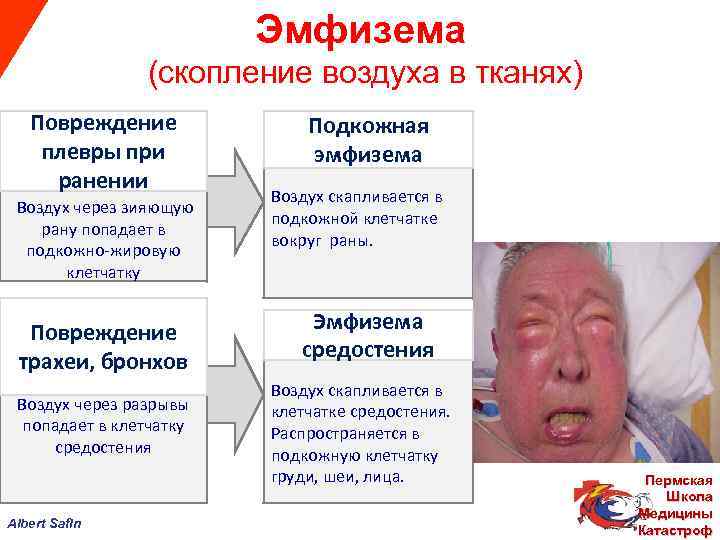 Эмфизема
(скопление воздуха в тканях)

Повреждение плевры при ранении

Воздух через зияющую рану попадает в подкожно-жировую клетчатку

Подкожная эмфизема

Воздух скапливается в подкожной клетчатке вокруг раны.

Повреждение трахеи, бронхов

Воздух через разрывы попадает в клетчатку средостения

Эмфизема средостения

Воздух скапливается в клетчатке средостения. Распространяется в подкожную клетчатку груди, шеи, лица.

Albert Safin

Пермская Школа Медицины Катастроф